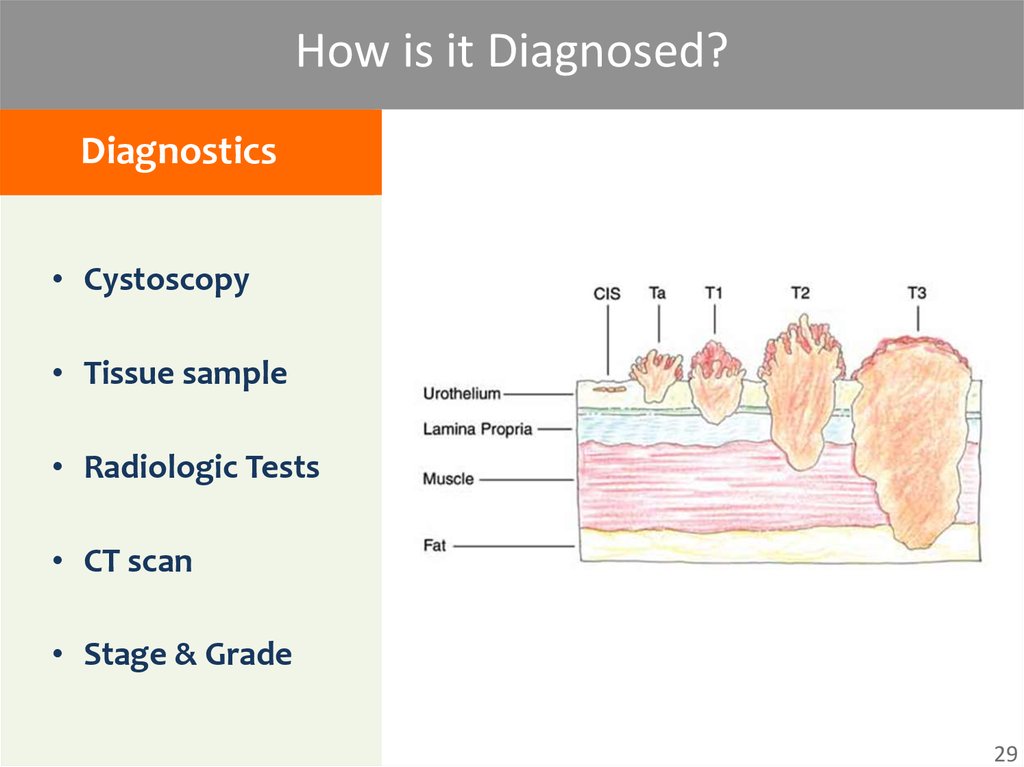 How is it Diagnosed?

Diagnostics

• Cystoscopy

• Tissue sample

• Radiologic Tests

• CT scan

• Stage & Grade

CIS
Ta
T1
T2
T3
Urothelium
Lamina Propria
Muscle
Fat

29